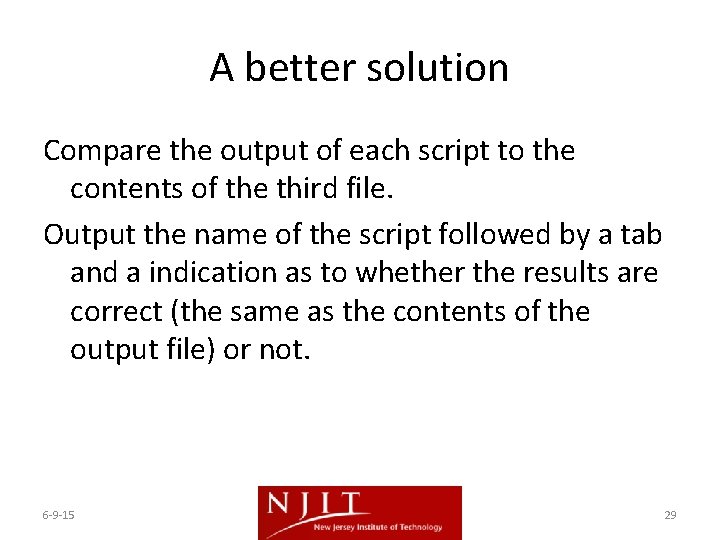 A better solution

Compare the output of each script to the contents of the third file.

Output the name of the script followed by a tab and a indication as to whether the results are correct (the same as the contents of the output file) or not.

6-9-15

NJIT
New Jersey Institute of Technology

29